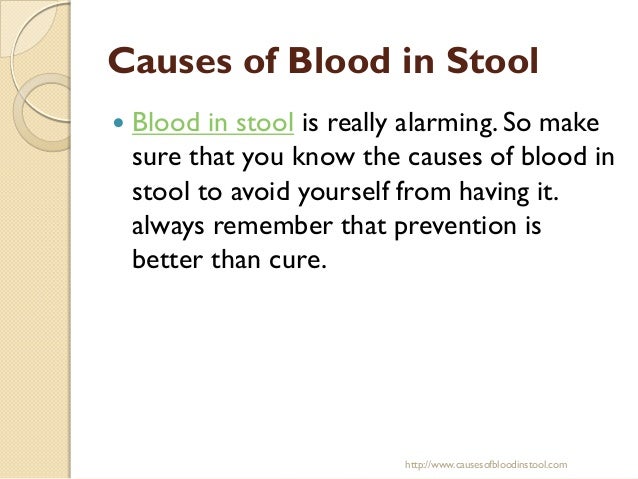 Causes of Blood in Stool

Blood in stool is really alarming. So make sure that you know the causes of blood in stool to avoid yourself from having it. always remember that prevention is better than cure.

http://www.causesofbloodinstool.com